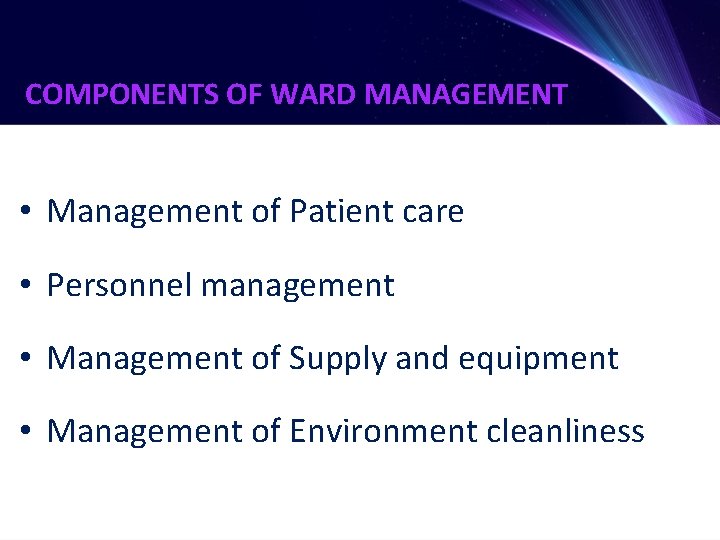 COMPONENTS OF WARD MANAGEMENT

• Management of Patient care

• Personnel management

• Management of Supply and equipment

• Management of Environment cleanliness